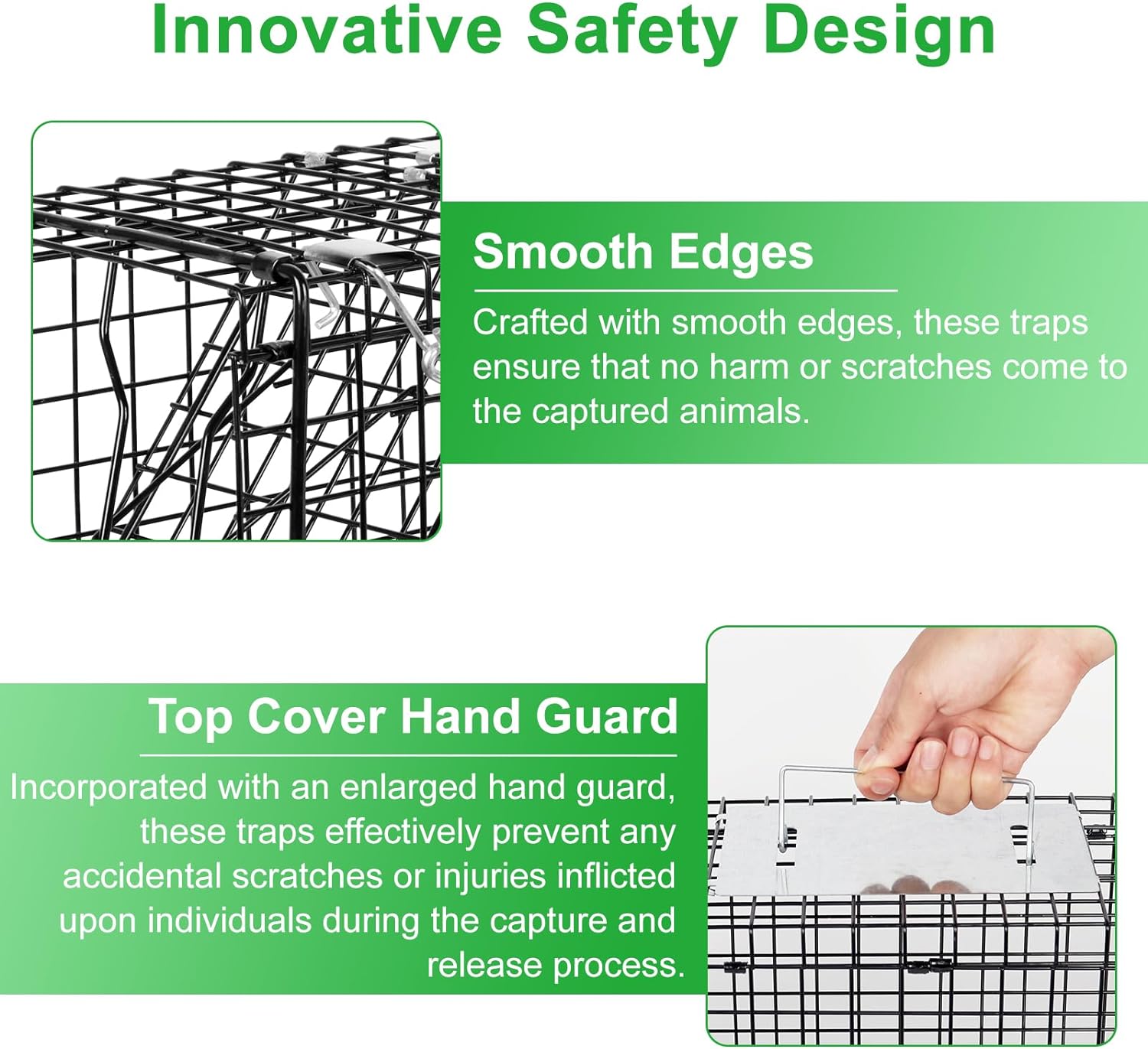 Innovative Safety Design

Smooth Edges

Crafted with smooth edges, these traps ensure that no harm or scratches come to the captured animals.

Top Cover Hand Guard

Incorporated with an enlarged hand guard, these traps effectively prevent any accidental scratches or injuries inflicted upon individuals during the capture and release process.